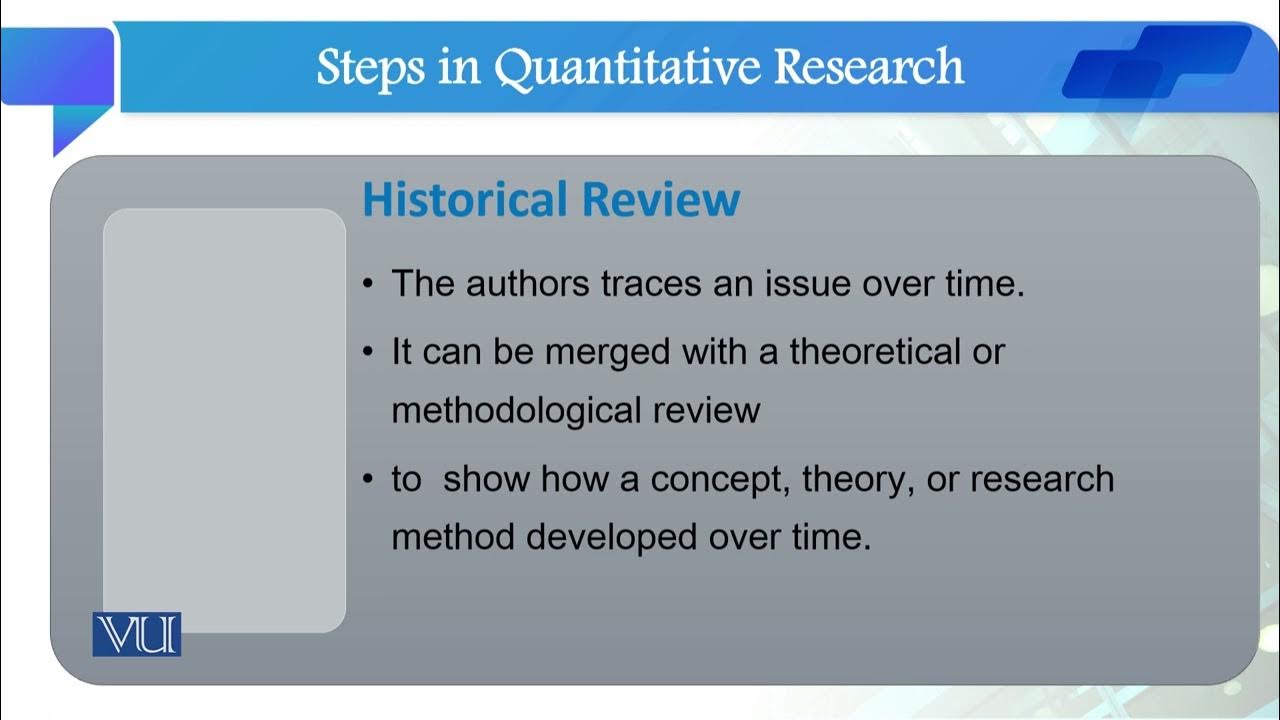 Steps in Quantitative Research

Historical Review

• The authors traces an issue over time.

• It can be merged with a theoretical or methodological review

• to  show how a concept, theory, or research method developed over time.

VU